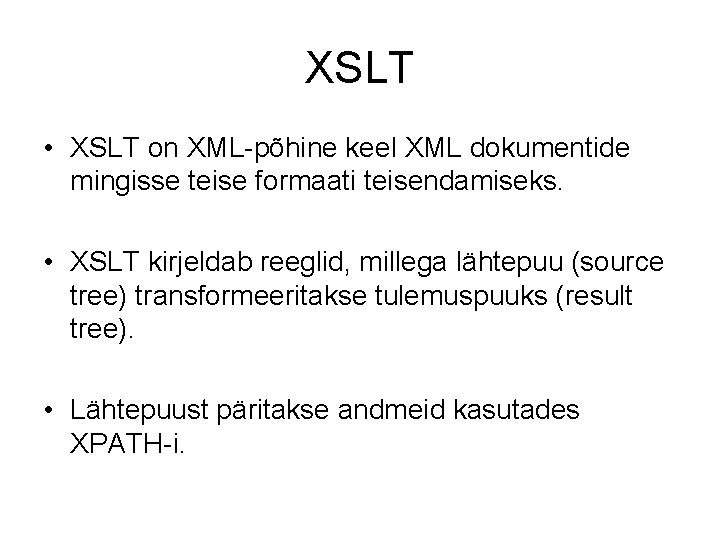 XSLT

• XSLT on XML-põhine keel XML dokumentide mingisse teise formaati teisendamiseks.

• XSLT kirjeldab reeglid, millega lähtepuu (source tree) transformeeritakse tulemuspuuks (result tree).

• Lähtepuust päritakse andmeid kasutades XPATH-i.